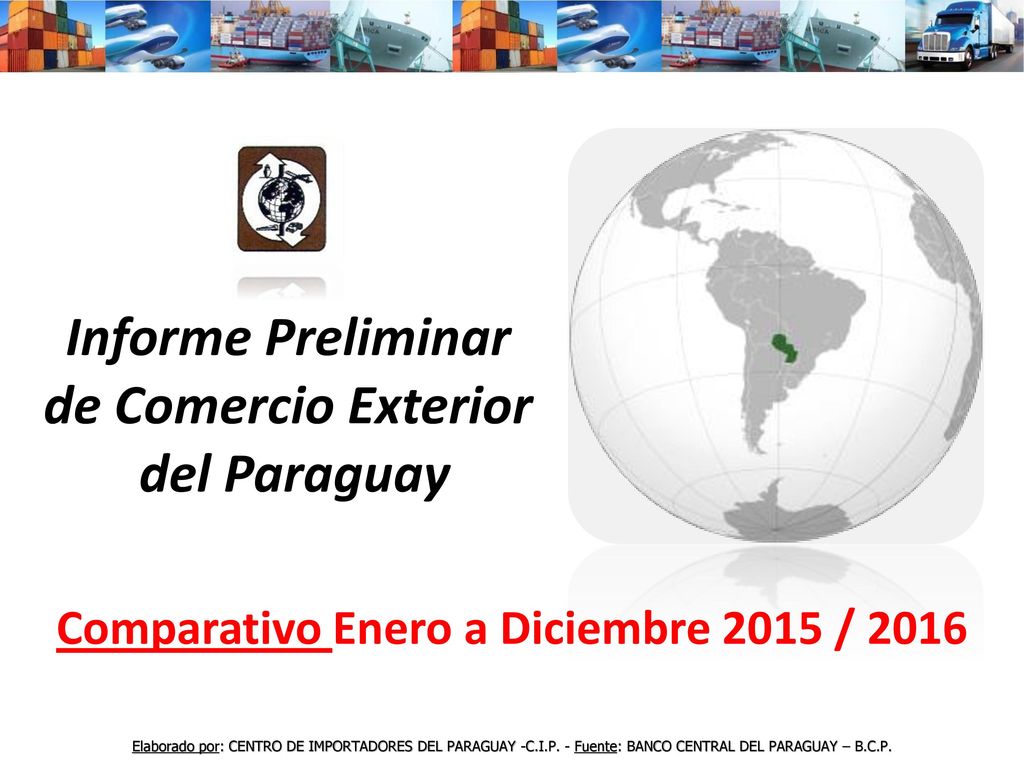 Informe Preliminar de Comercio Exterior del Paraguay

Comparativo Enero a Diciembre 2015 / 2016

Elaborado por: CENTRO DE IMPORTADORES DEL PARAGUAY -C.I.P. - Fuente: BANCO CENTRAL DEL PARAGUAY – B.C.P.